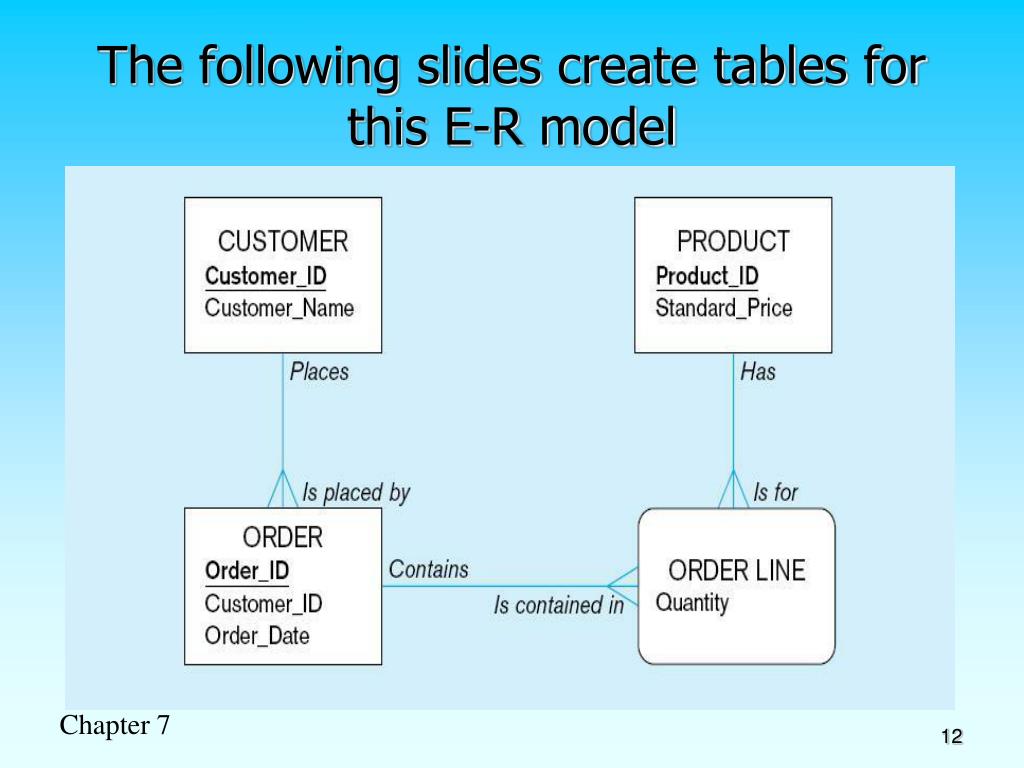 The following slides create tables for this E-R model

CUSTOMER
Customer_ID
Customer_Name

PRODUCT
Product_ID
Standard_Price

Places

Has

Is placed by

Is for

ORDER
Order_ID
Customer_ID
Order_Date

Contains

Is contained in

ORDER LINE
Quantity

Chapter 7

12